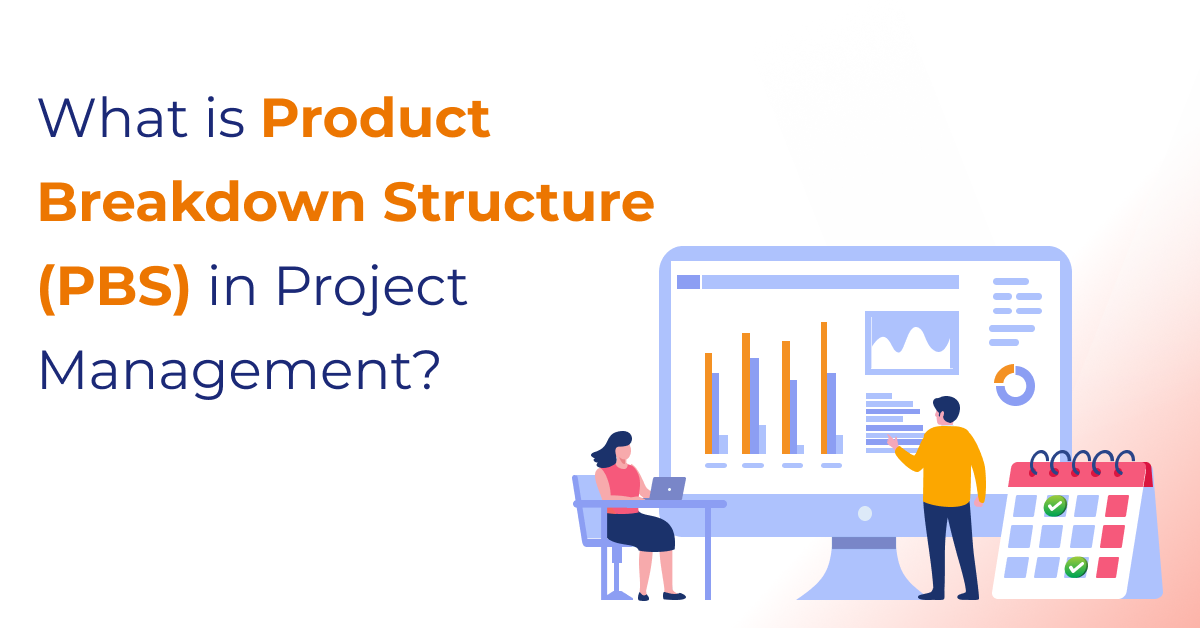 What is Product Breakdown Structure (PBS) in Project Management?